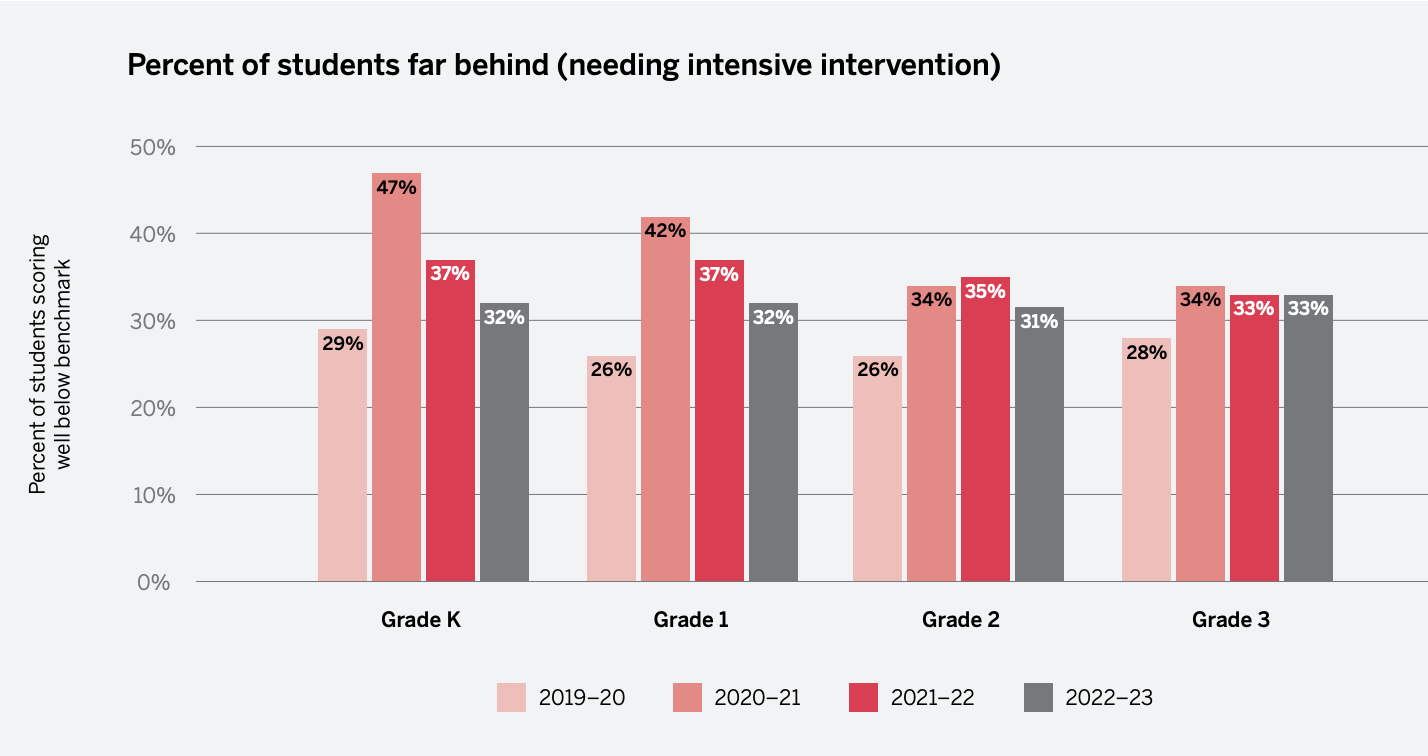 Percent of students far behind (needing intensive intervention)

Percent of students scoring well below benchmark

50%
40%
30%
20%
10%
0%

29%
47%
37%
32%
26%
42%
37%
32%
26%
34%
35%
31%
28%
34%
33%
33%

Grade K
Grade 1
Grade 2
Grade 3

2019–20
2020–21
2021–22
2022–23